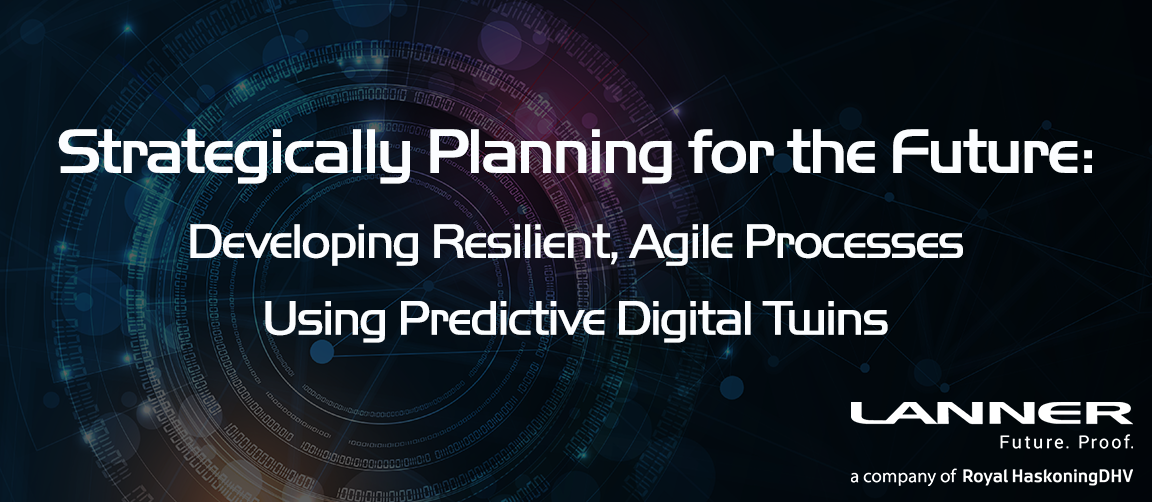 Strategically Planning for the Future:

Developing Resilient, Agile Processes Using Predictive Digital Twins

LANNER
Future. Proof.

a company of Royal HaskoningDHV